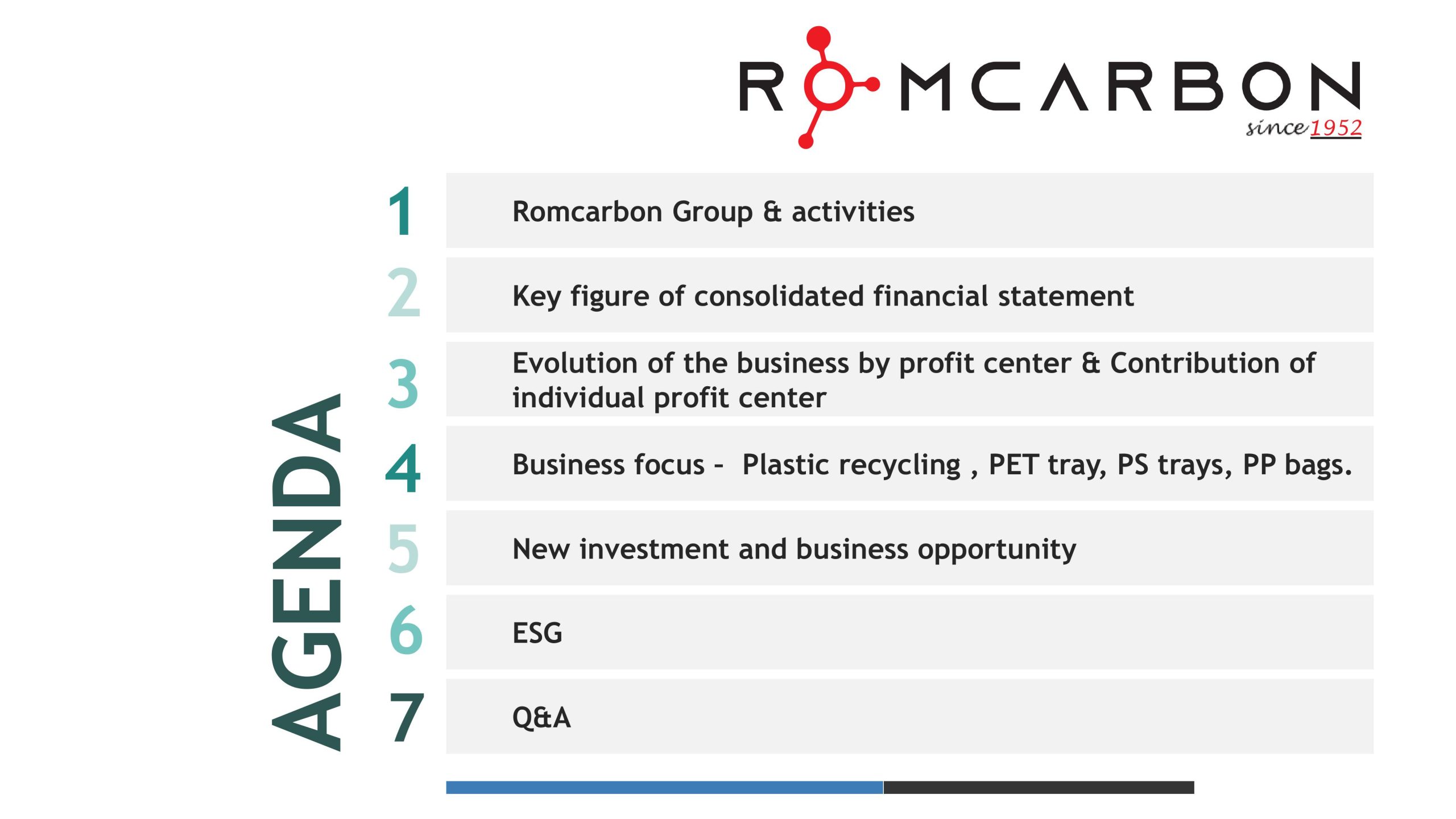 ROMCARBON
since 1952

AGENDA

1 Romcarbon Group & activities

2 Key figure of consolidated financial statement

3 Evolution of the business by profit center & Contribution of individual profit center

4 Business focus - Plastic recycling , PET tray, PS trays, PP bags.

5 New investment and business opportunity

6 ESG

7 Q&A